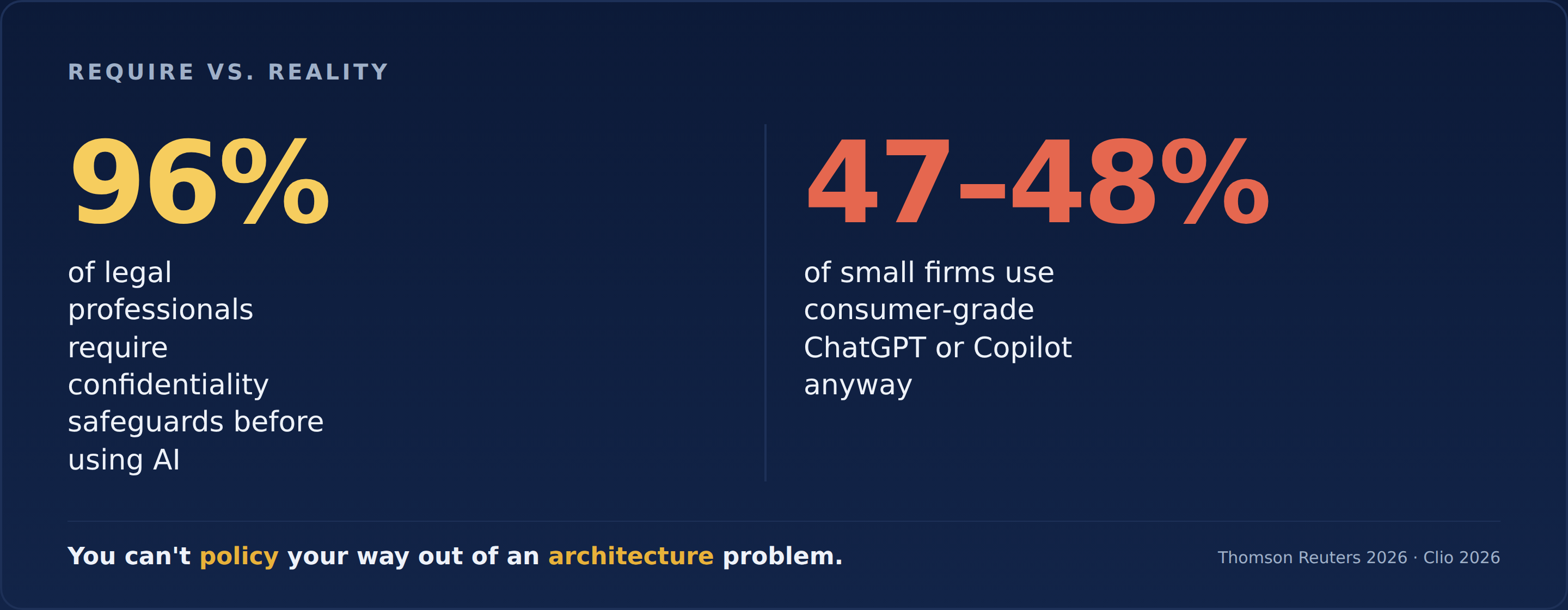 REQUIRE VS. REALITY

96%

of legal professionals require confidentiality safeguards before using AI

47–48%

of small firms use consumer-grade ChatGPT or Copilot anyway

You can't policy your way out of an architecture problem.

Thomson Reuters 2026 · Clio 2026